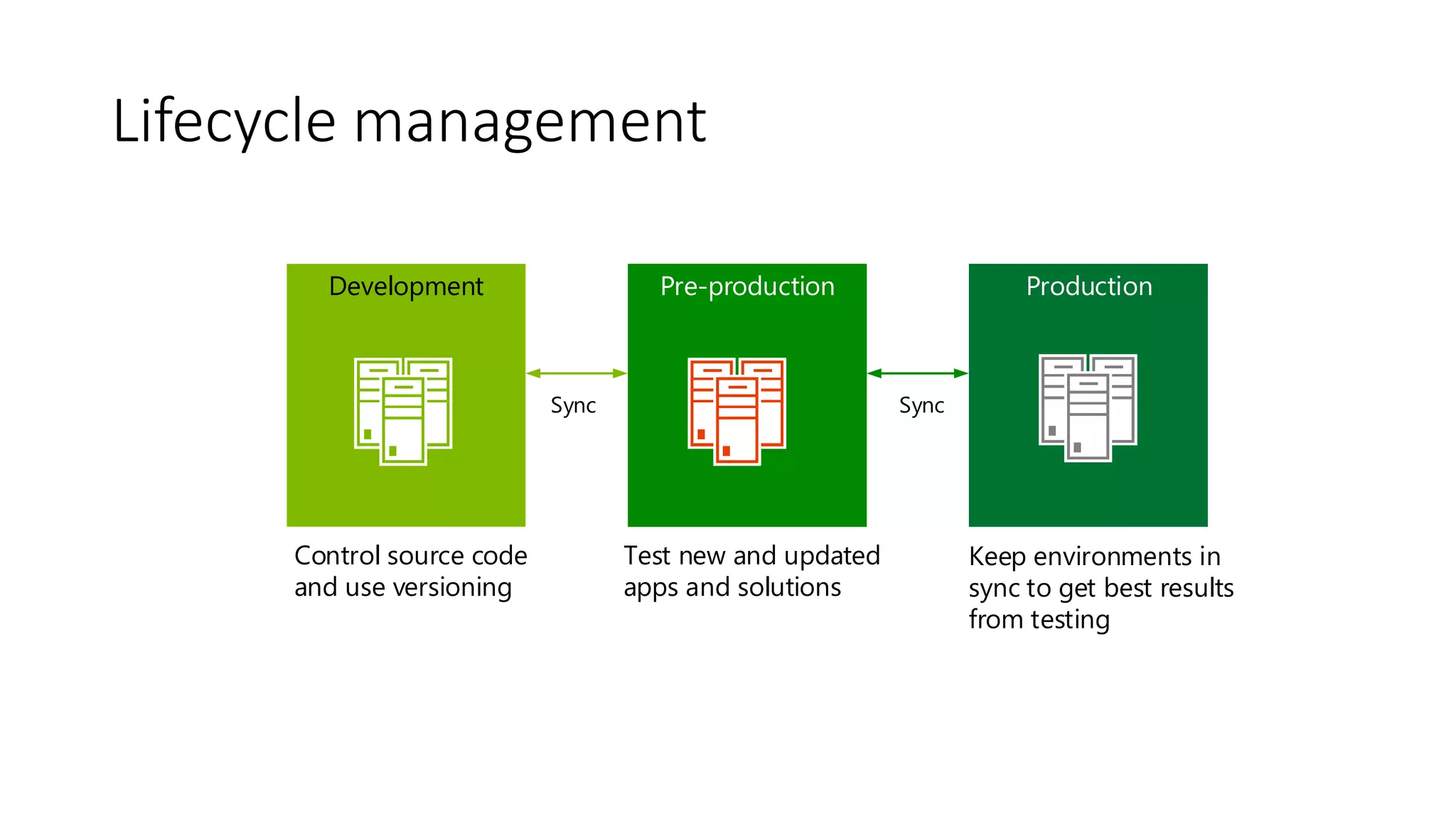 Lifecycle management

Development

Sync

Pre-production

Sync

Production

Control source code and use versioning

Test new and updated apps and solutions

Keep environments in sync to get best results from testing